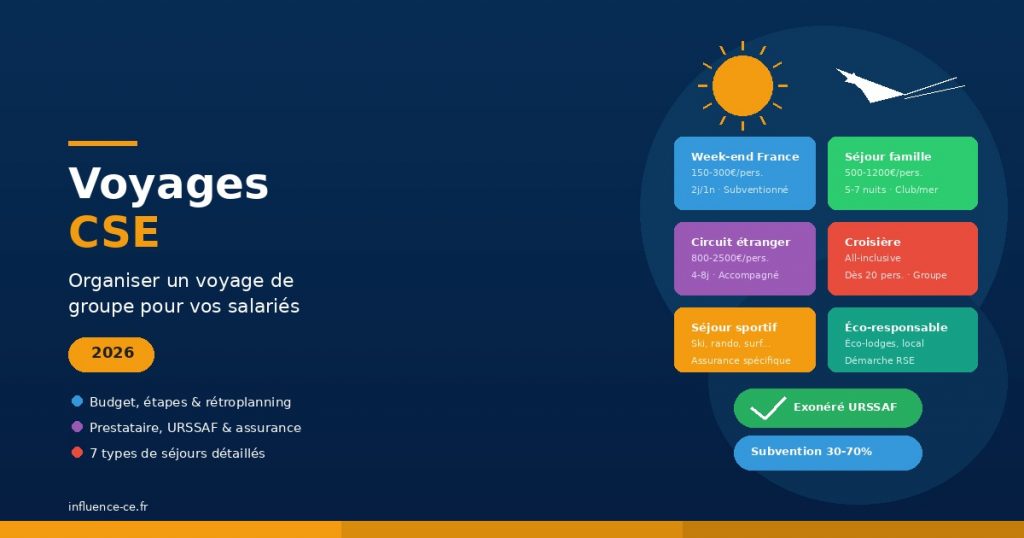 Voyages
CSE

Organiser un voyage de groupe pour vos salariés

2026

Budget, étapes & rétroplanning
Prestataire, URSSAF & assurance
7 types de séjours détaillés

influence-ce.fr

Week-end France
150-300€/pers.
2j/1n · Subventionné

Séjour famille
500-1200€/pers.
5-7 nuits · Club/mer

Circuit étranger
800-2500€/pers.
4-8j · Accompagné

Croisière
All-inclusive
Dès 20 pers. · Groupe

Séjour sportif
Ski, rando, surf...
Assurance spécifique

Éco-responsable
Éco-lodges, local
Démarche RSE

Exonéré URSSAF

Subvention 30-70%